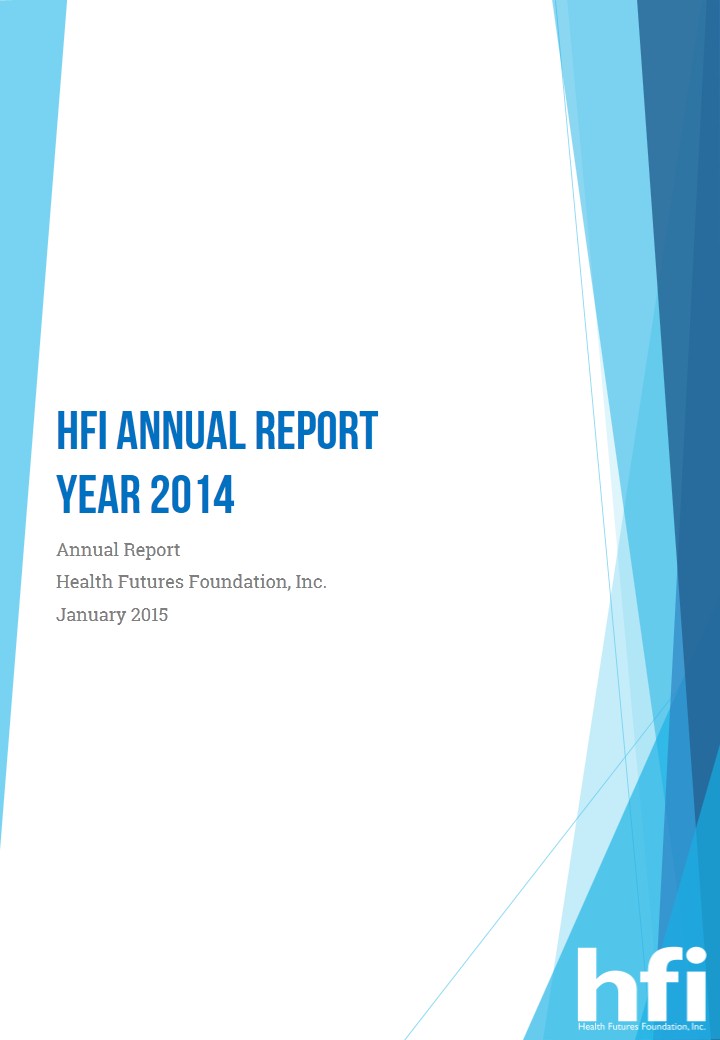 HFI ANNUAL REPORT
YEAR 2014

Annual Report
Health Futures Foundation, Inc.
January 2015

hfi
Health Futures Foundation, Inc.